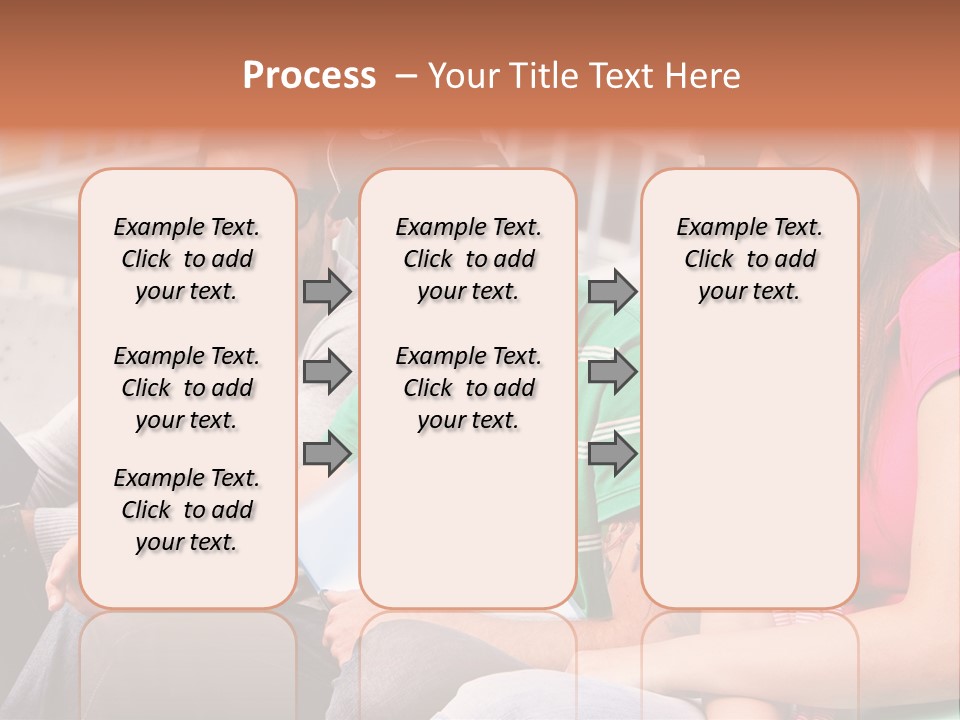 Process – Your Title Text Here

Example Text. Click to add your text.

Example Text. Click to add your text.

Example Text. Click to add your text.

Example Text. Click to add your text.

Example Text. Click to add your text.

Example Text. Click to add your text.